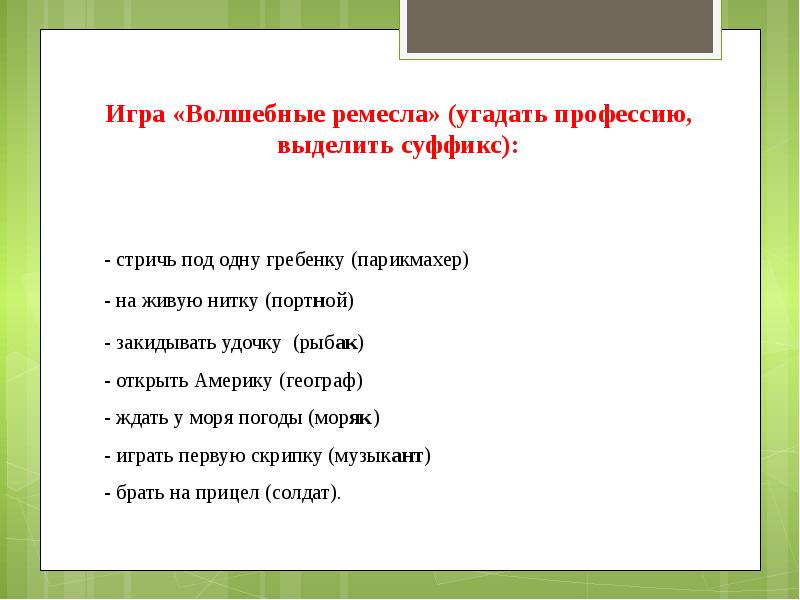 Игра «Волшебные ремесла» (угадать профессию, выделить суффикс):

- стричь под одну гребенку (парикмахер)

- на живую нитку (портной)

- закидывать удочку (рыбак)

- открыть Америку (географ)

- ждать у моря погоды (моряк)

- играть первую скрипку (музыкант)

- брать на прицел (солдат).